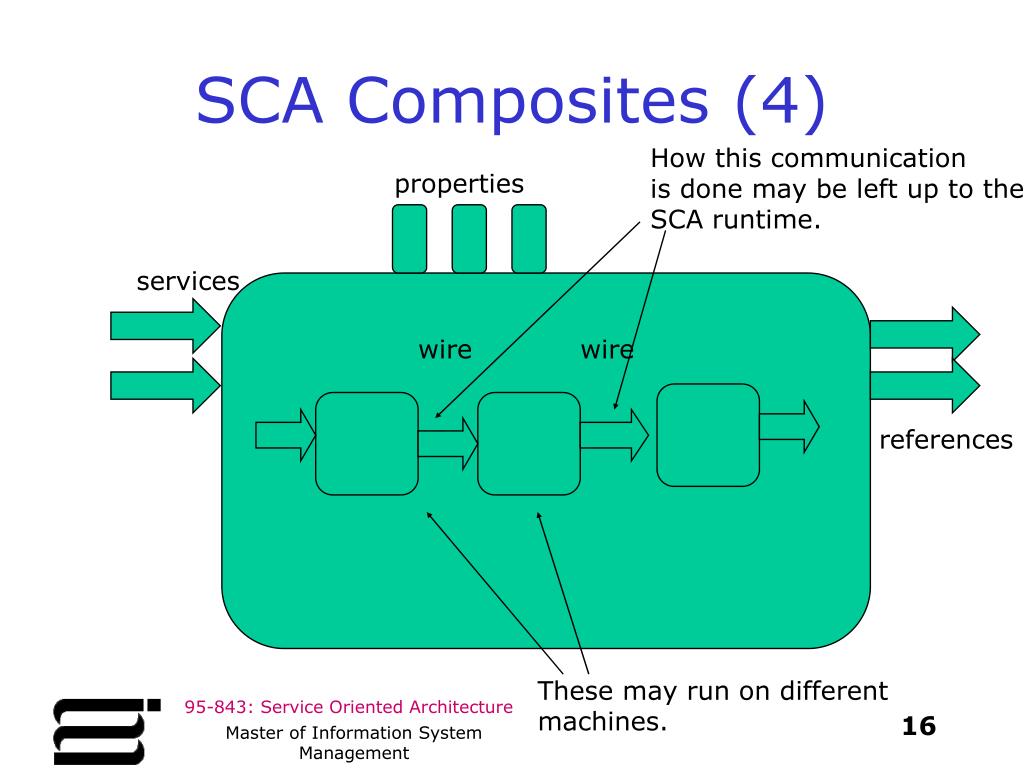 SCA Composites (4)

How this communication is done may be left up to the SCA runtime.

properties

services

wire

wire

references

These may run on different machines.

95-843: Service Oriented Architecture

Master of Information System Management

16